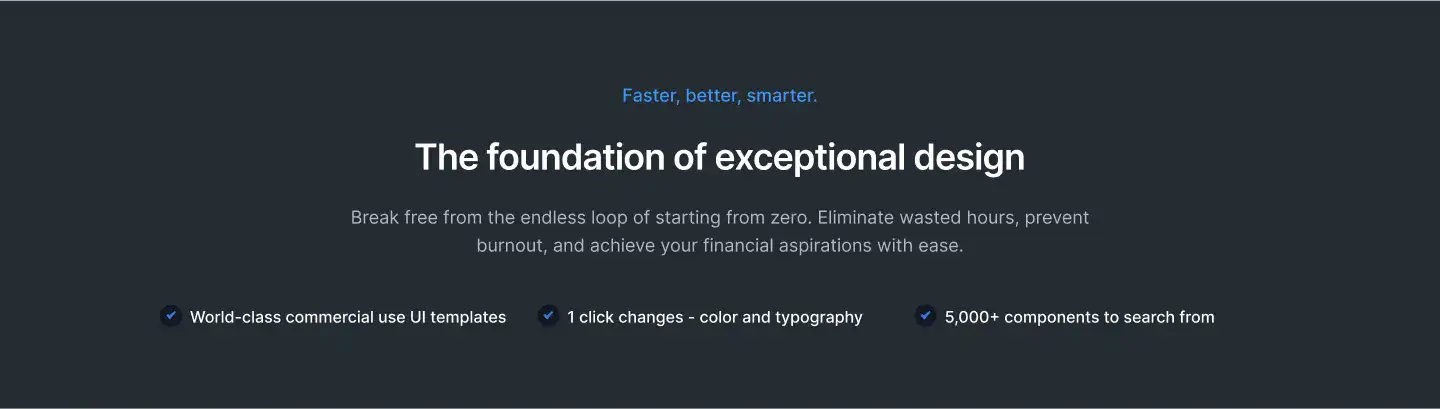 Faster, better, smarter.

The foundation of exceptional design

Break free from the endless loop of starting from zero. Eliminate wasted hours, prevent burnout, and achieve your financial aspirations with ease.

World-class commercial use UI templates

1 click changes - color and typography

5,000+ components to search from